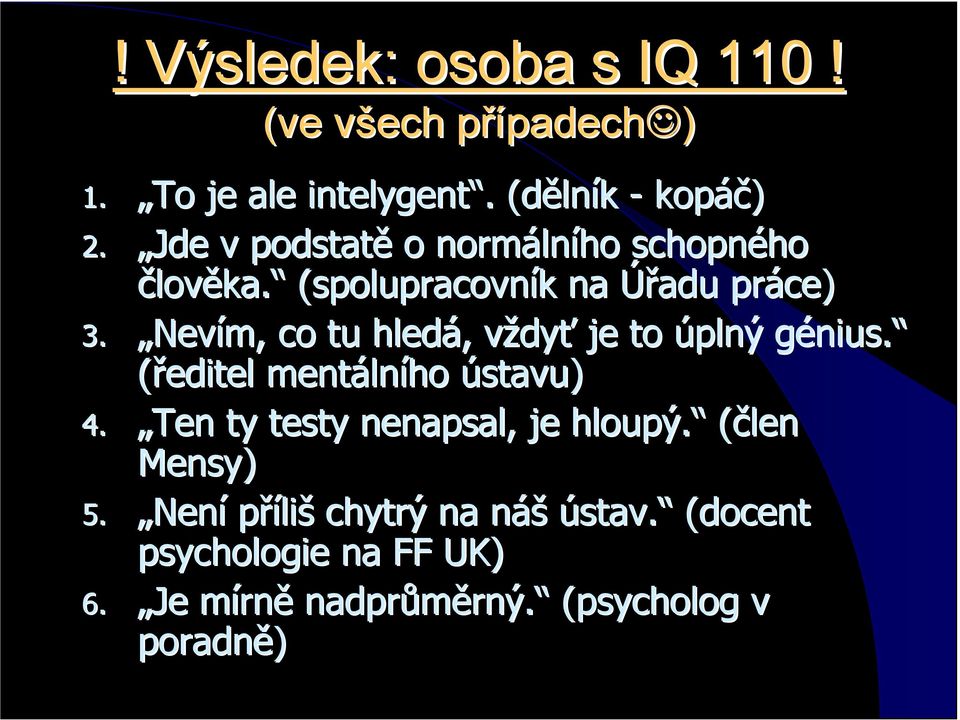 ! Výsledek: osoba s IQ 110 !
(ve všech případech☺)

1. „To je ale intelygent“. (dělník - kopáč)
2. „Jde v podstatě o normálního schopného člověka.“ (spolupracovník na Úřadu práce)
3. „Nevím, co tu hledá, vždyť je to úplný génius.“ (ředitel mentálního ústavu)
4. „Ten ty testy nenapsal, je hloupý.“ (člen Mensy)
5. „Není příliš chytrý na náš ústav.“ (docent psychologie na FF UK)
6. „Je mírně nadprůměrný.“ (psycholog v poradně)